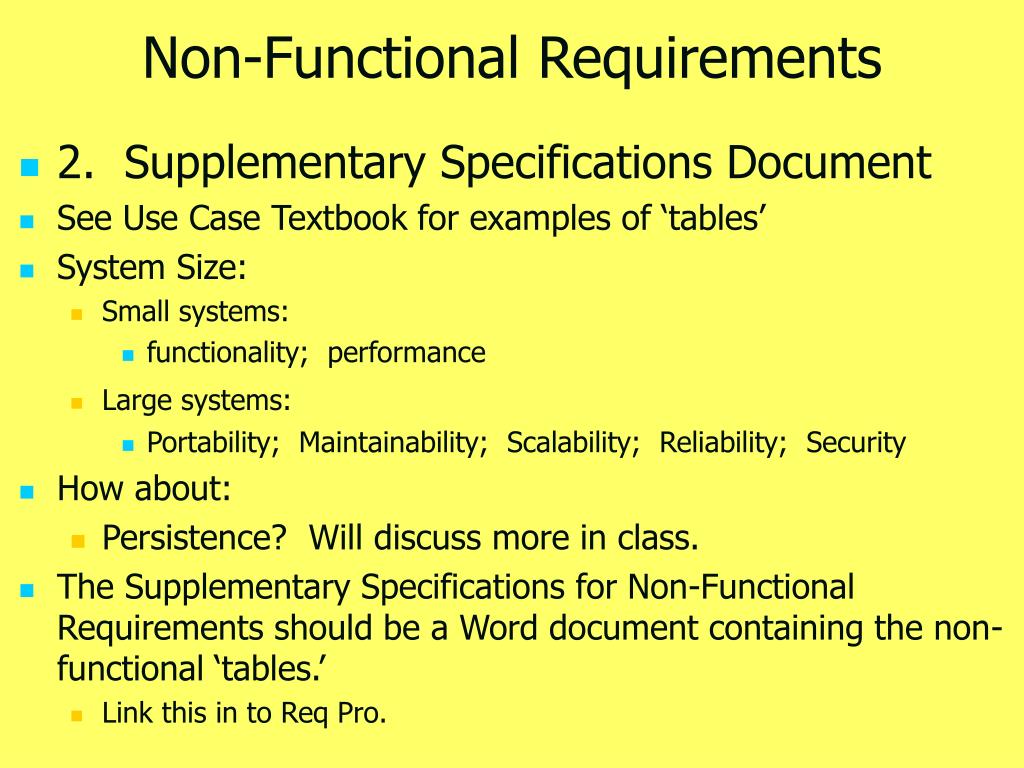 Non-Functional Requirements

2. Supplementary Specifications Document

See Use Case Textbook for examples of ‘tables’

System Size:

Small systems:

functionality; performance

Large systems:

Portability; Maintainability; Scalability; Reliability; Security

How about:

Persistence? Will discuss more in class.

The Supplementary Specifications for Non-Functional Requirements should be a Word document containing the non-functional ‘tables.’

Link this in to Req Pro.